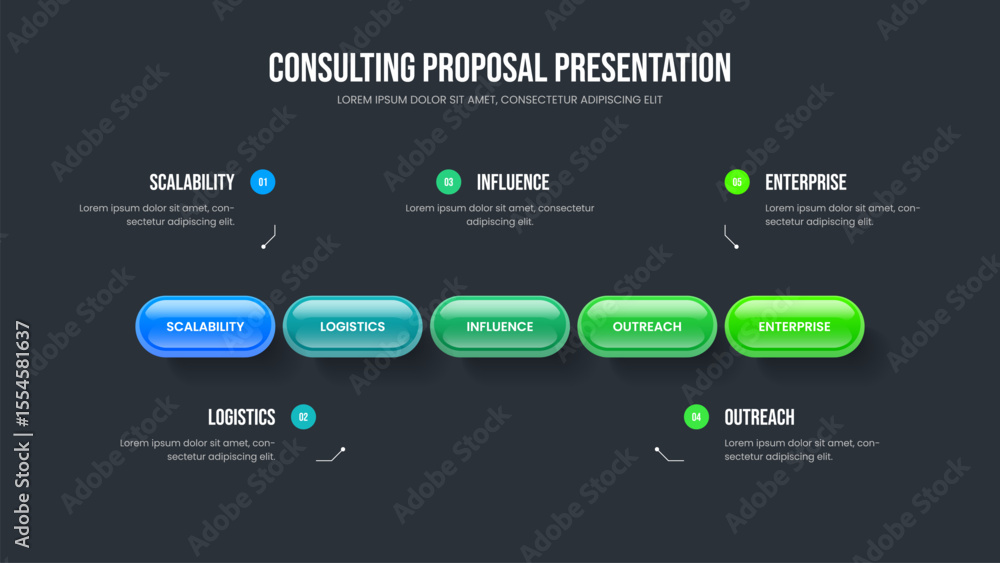 CONSULTING PROPOSAL PRESENTATION
LOREM IPSUM DOLOR SIT AMET, CONSECTETUR ADIPISCING ELIT

SCALABILITY 01
Lorem ipsum dolor sit amet, consectetur adipiscing elit.

03 INFLUENCE
Lorem ipsum dolor sit amet, consectetur adipiscing elit.

05 ENTERPRISE
Lorem ipsum dolor sit amet, consectetur adipiscing elit.

SCALABILITY
LOGISTICS
INFLUENCE
OUTREACH
ENTERPRISE

LOGISTICS 02
Lorem ipsum dolor sit amet, consectetur adipiscing elit.

04 OUTREACH
Lorem ipsum dolor sit amet, consectetur adipiscing elit.

Adobe Stock | #1554581637